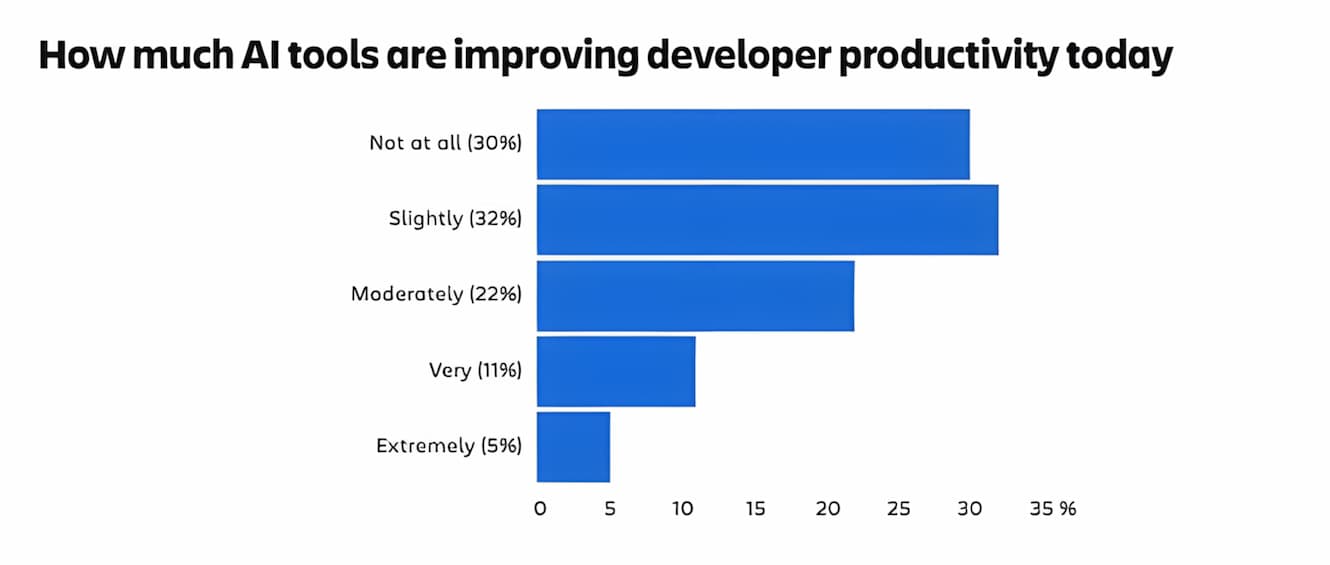 How much AI tools are improving developer productivity today

Not at all (30%)
Slightly (32%)
Moderately (22%)
Very (11%)
Extremely (5%)

0 5 10 15 20 25 30 35 %